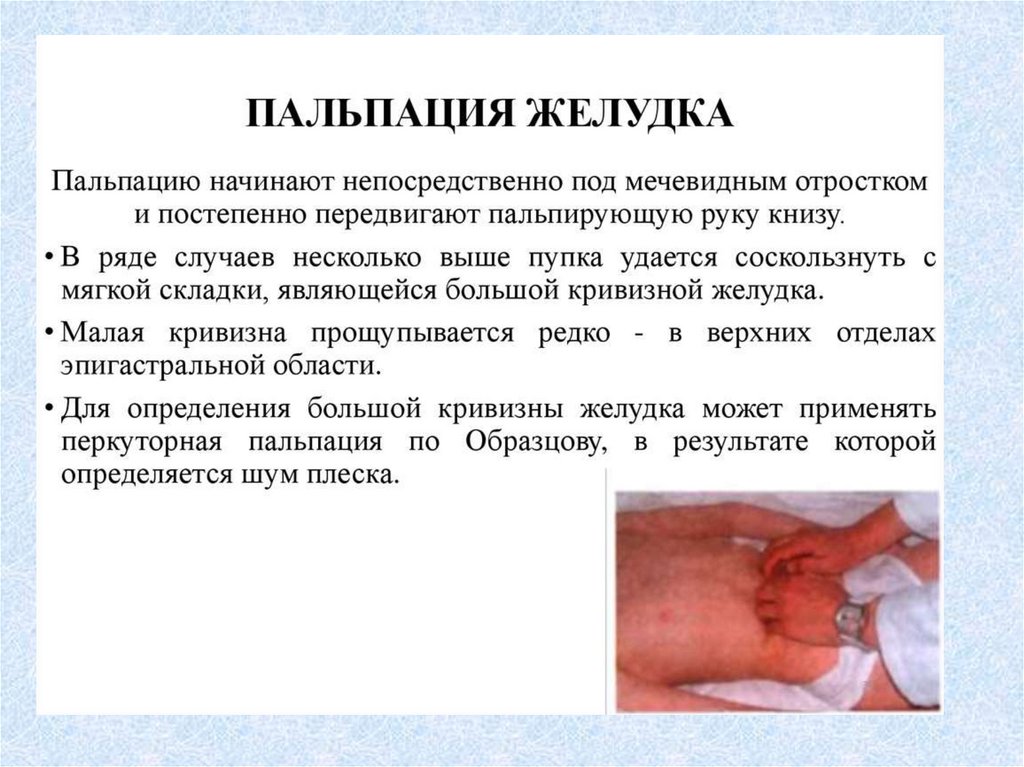 ПАЛЬПАЦИЯ ЖЕЛУДКА

Пальпацию начинают непосредственно под мечевидным отростком и постепенно передвигают пальпирующую руку книзу.

• В ряде случаев несколько выше пупка удается соскользнуть с мягкой складки, являющейся большой кривизной желудка.

• Малая кривизна прощупывается редко - в верхних отделах эпигастральной области.

• Для определения большой кривизны желудка может применять перкуторная пальпация по Образцову, в результате которой определяется шум плеска.